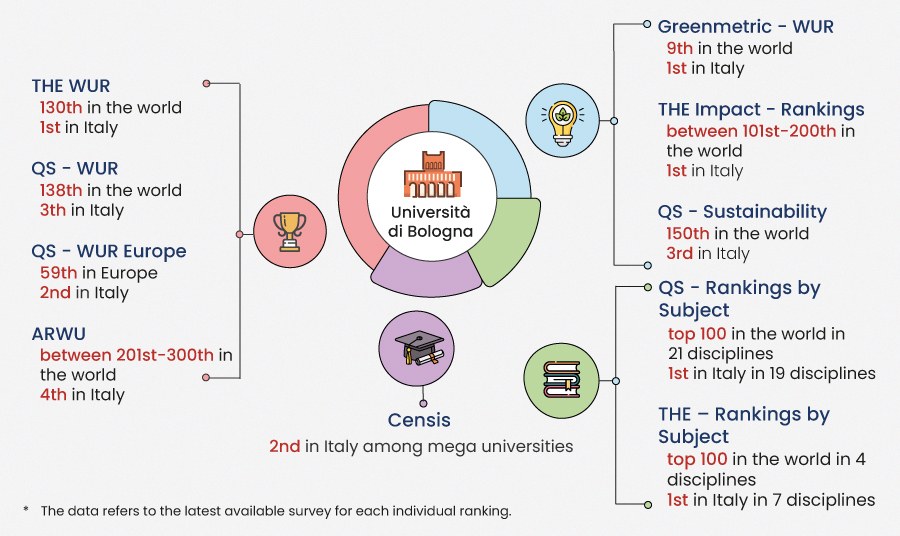 THE WUR
130th in the world
1st in Italy

QS - WUR
138th in the world
3th in Italy

QS - WUR Europe
59th in Europe
2nd in Italy

ARWU
between 201st-300th in the world
4th in Italy

Università di Bologna

Censis
2nd in Italy among mega universities

Greenmetric - WUR
9th in the world
1st in Italy

THE Impact - Rankings
between 101st-200th in the world
1st in Italy

QS - Sustainability
150th in the world
3rd in Italy

QS - Rankings by Subject
top 100 in the world in 21 disciplines
1st in Italy in 19 disciplines

THE – Rankings by Subject
top 100 in the world in 4 disciplines
1st in Italy in 7 disciplines

* The data refers to the latest available survey for each individual ranking.